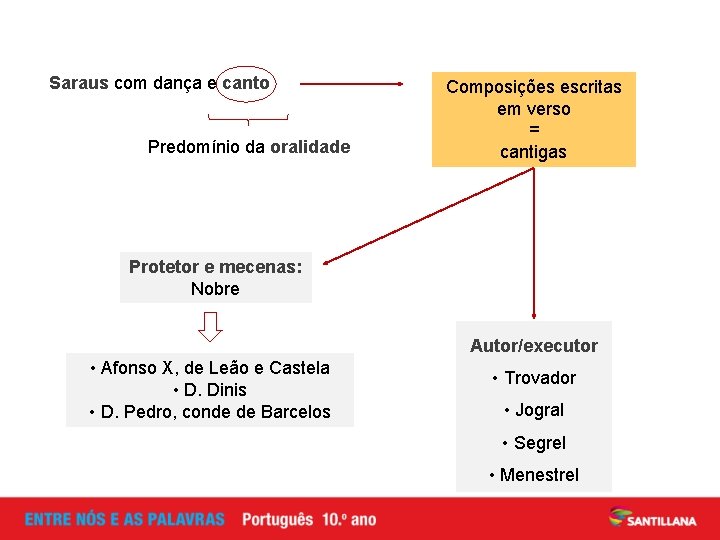 Saraus com dança e canto

Predomínio da oralidade

Composições escritas em verso
=
cantigas

Protetor e mecenas:
Nobre

• Afonso X, de Leão e Castela
• D. Dinis
• D. Pedro, conde de Barcelos

Autor/executor
• Trovador
• Jogral
• Segrel
• Menestrel

ENTRE NÓS E AS PALAVRAS Português 10.º ano

SANTILLANA